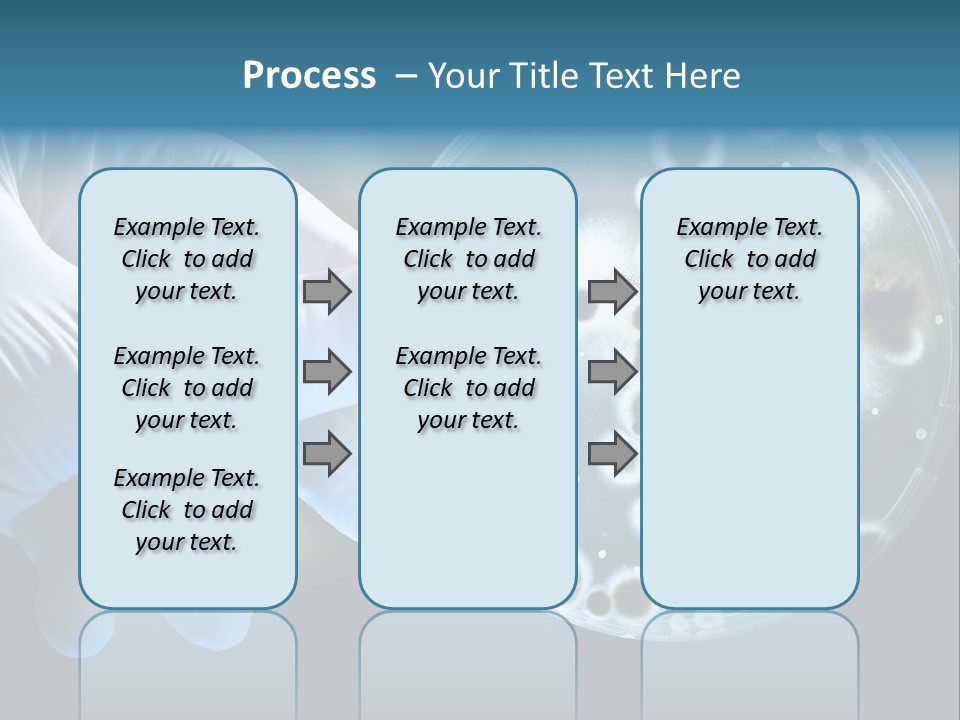 Process – Your Title Text Here

Example Text. Click to add your text.

Example Text. Click to add your text.

Example Text. Click to add your text.

Example Text. Click to add your text.

Example Text. Click to add your text.

Example Text. Click to add your text.